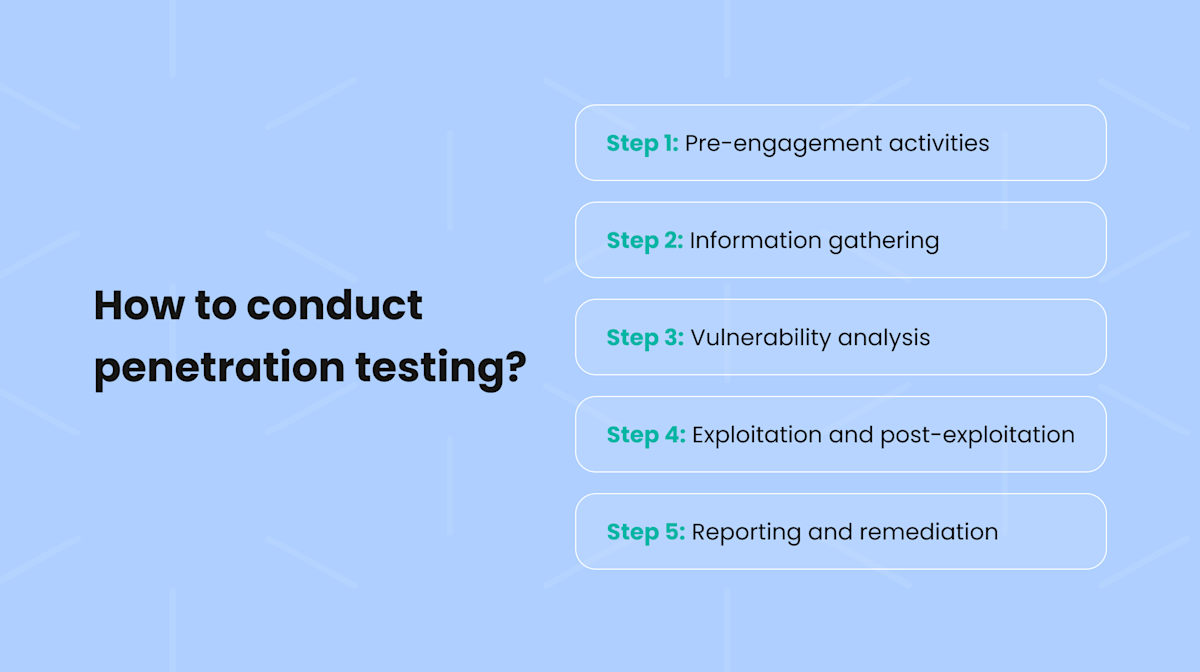 How to conduct penetration testing?

Step 1: Pre-engagement activities

Step 2: Information gathering

Step 3: Vulnerability analysis

Step 4: Exploitation and post-exploitation

Step 5: Reporting and remediation